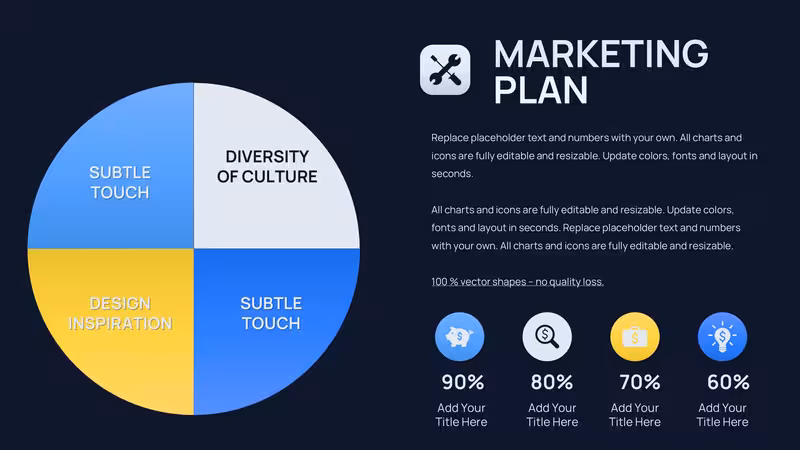 SUBTLE TOUCH

DIVERSITY OF CULTURE

DESIGN INSPIRATION

SUBTLE TOUCH

MARKETING PLAN

Replace placeholder text and numbers with your own. All charts and icons are fully editable and resizable. Update colors, fonts and layout in seconds.

All charts and icons are fully editable and resizable. Update colors, fonts and layout in seconds. Replace placeholder text and numbers with your own. All charts and icons are fully editable and resizable.

100 % vector shapes – no quality loss.

90%
Add Your Title Here

80%
Add Your Title Here

70%
Add Your Title Here

60%
Add Your Title Here